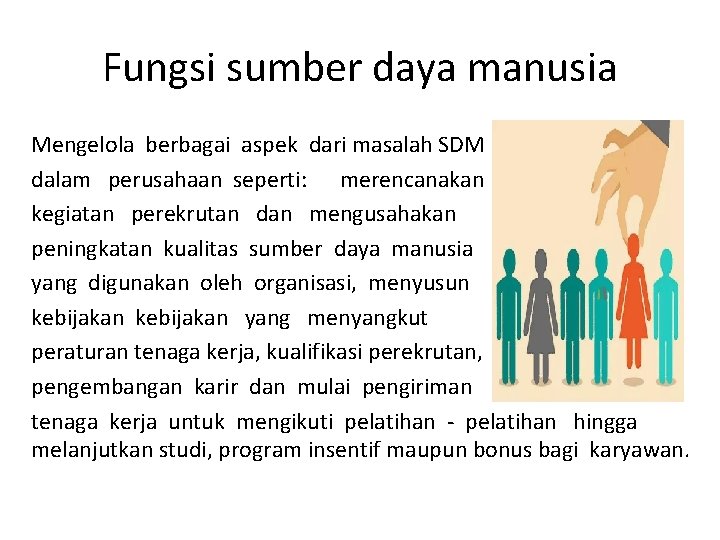 Fungsi sumber daya manusia

Mengelola berbagai aspek dari masalah SDM dalam perusahaan seperti: merencanakan kegiatan perekrutan dan mengusahakan peningkatan kualitas sumber daya manusia yang digunakan oleh organisasi, menyusun kebijakan kebijakan yang menyangkut peraturan tenaga kerja, kualifikasi perekrutan, pengembangan karir dan mulai pengiriman tenaga kerja untuk mengikuti pelatihan - pelatihan hingga melanjutkan studi, program insentif maupun bonus bagi karyawan.